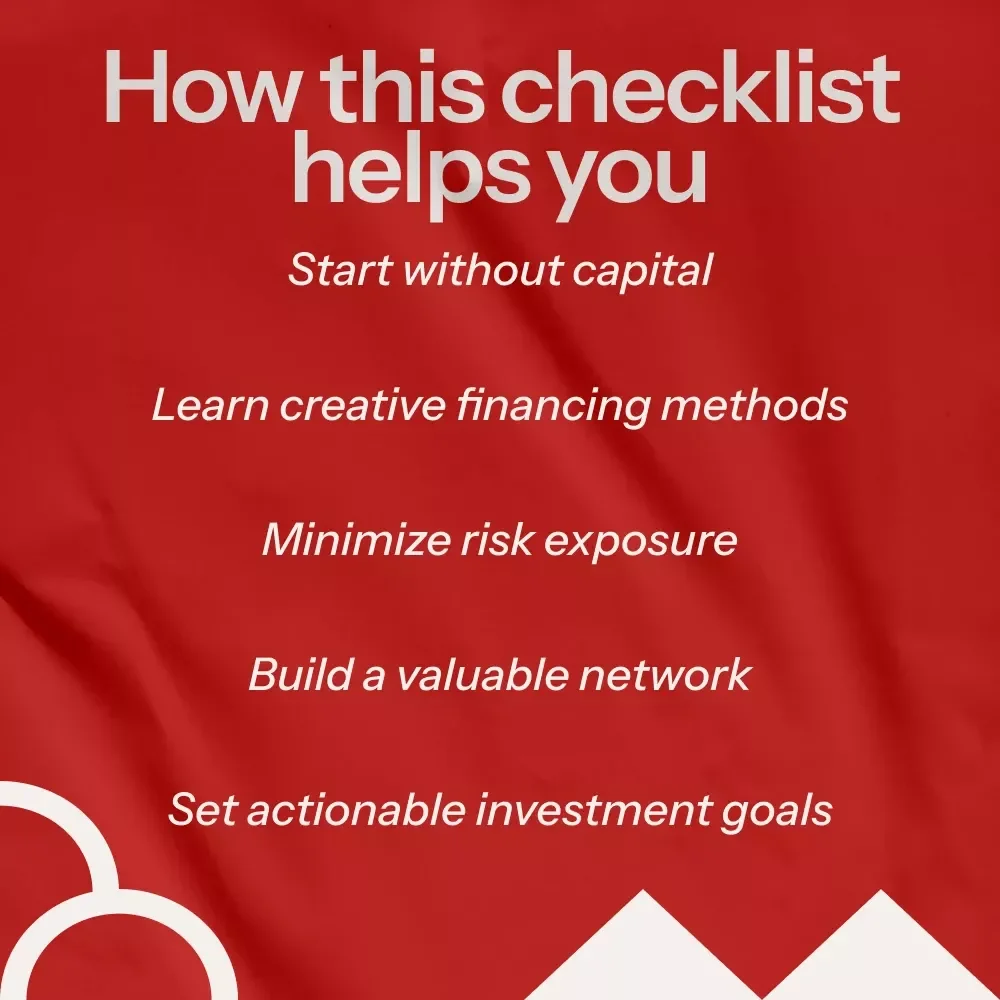 How this checklist helps you

Start without capital

Learn creative financing methods

Minimize risk exposure

Build a valuable network

Set actionable investment goals